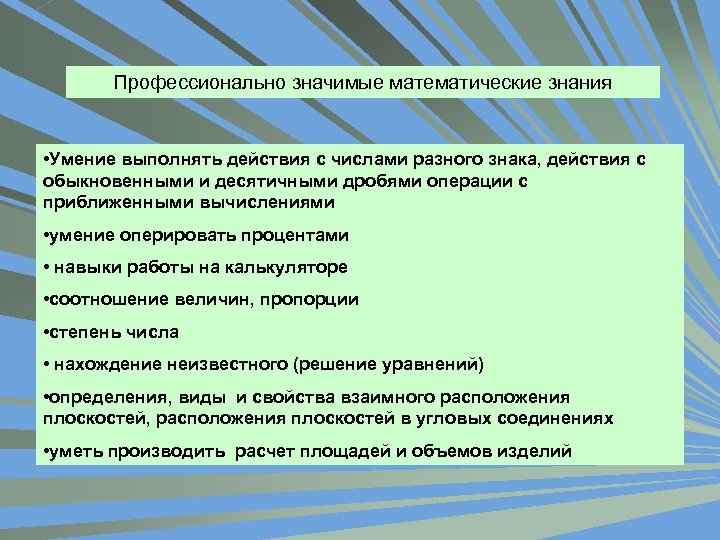 Профессионально значимые математические знания

•Умение выполнять действия с числами разного знака, действия с обыкновенными и десятичными дробями операции с приближенными вычислениями

•умение оперировать процентами

• навыки работы на калькуляторе

•соотношение величин, пропорции

•степень числа

• нахождение неизвестного (решение уравнений)

•определения, виды и свойства взаимного расположения плоскостей, расположения плоскостей в угловых соединениях

•уметь производить расчет площадей и объемов изделий